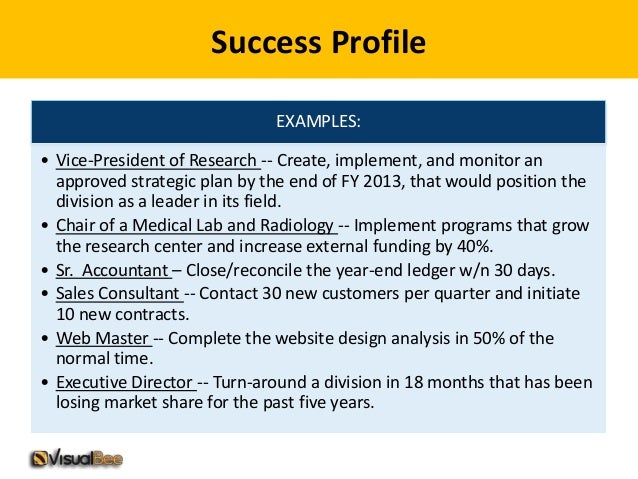 Success Profile

EXAMPLES:

• Vice-President of Research -- Create, implement, and monitor an approved strategic plan by the end of FY 2013, that would position the division as a leader in its field.
• Chair of a Medical Lab and Radiology -- Implement programs that grow the research center and increase external funding by 40%.
• Sr. Accountant – Close/reconcile the year-end ledger w/n 30 days.
• Sales Consultant -- Contact 30 new customers per quarter and initiate 10 new contracts.
• Web Master -- Complete the website design analysis in 50% of the normal time.
• Executive Director -- Turn-around a division in 18 months that has been losing market share for the past five years.

VisualBee